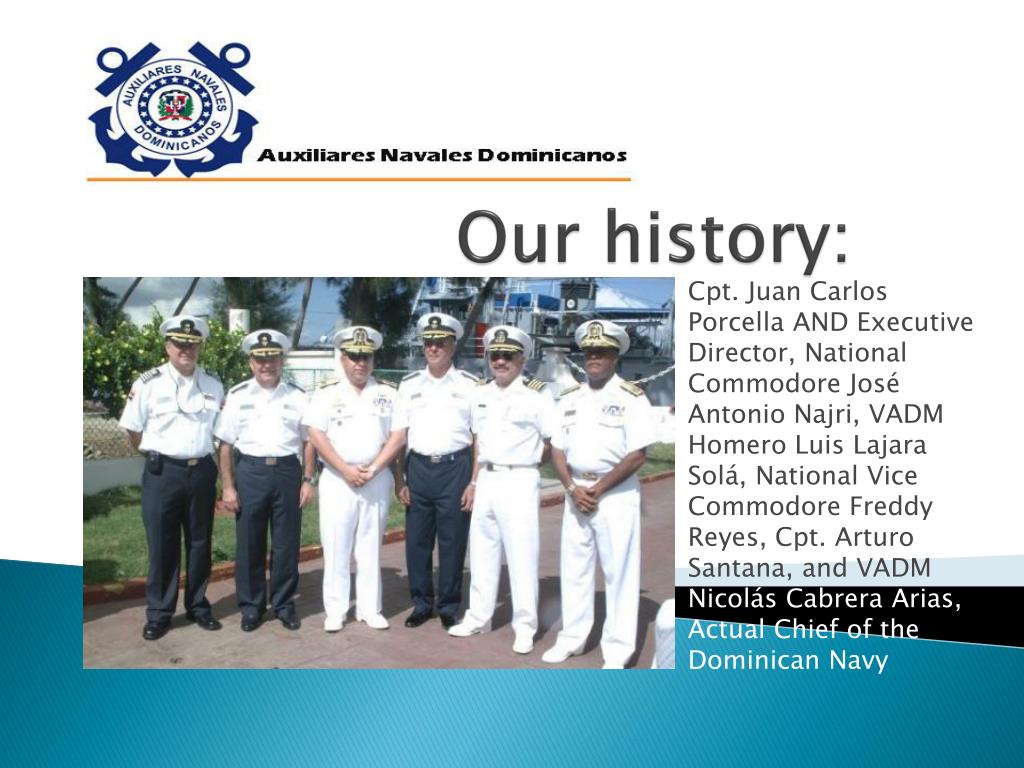 AUXILIARES NAVALES DOMINICANOS

Auxiliares Navales Dominicanos

Our history:

Cpt. Juan Carlos Porcella AND Executive Director, National Commodore José Antonio Najri, VADM Homero Luis Lajara Solá, National Vice Commodore Freddy Reyes, Cpt. Arturo Santana, and VADM Nicolás Cabrera Arias, Actual Chief of the Dominican Navy